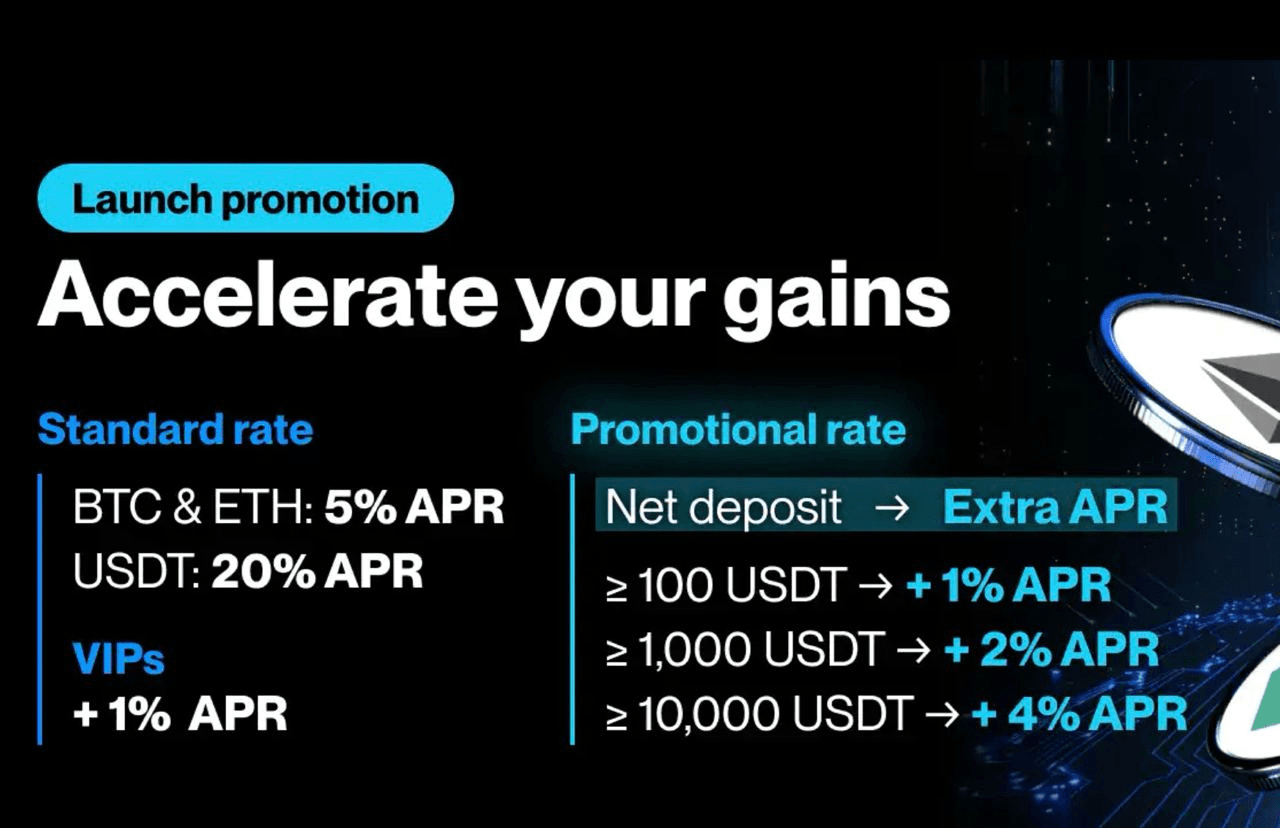 Launch promotion

Accelerate your gains

Standard rate

BTC & ETH: 5% APR
USDT: 20% APR

VIPs
+ 1% APR

Promotional rate

Net deposit → Extra APR

≥ 100 USDT → + 1% APR
≥ 1,000 USDT → + 2% APR
≥ 10,000 USDT → + 4% APR